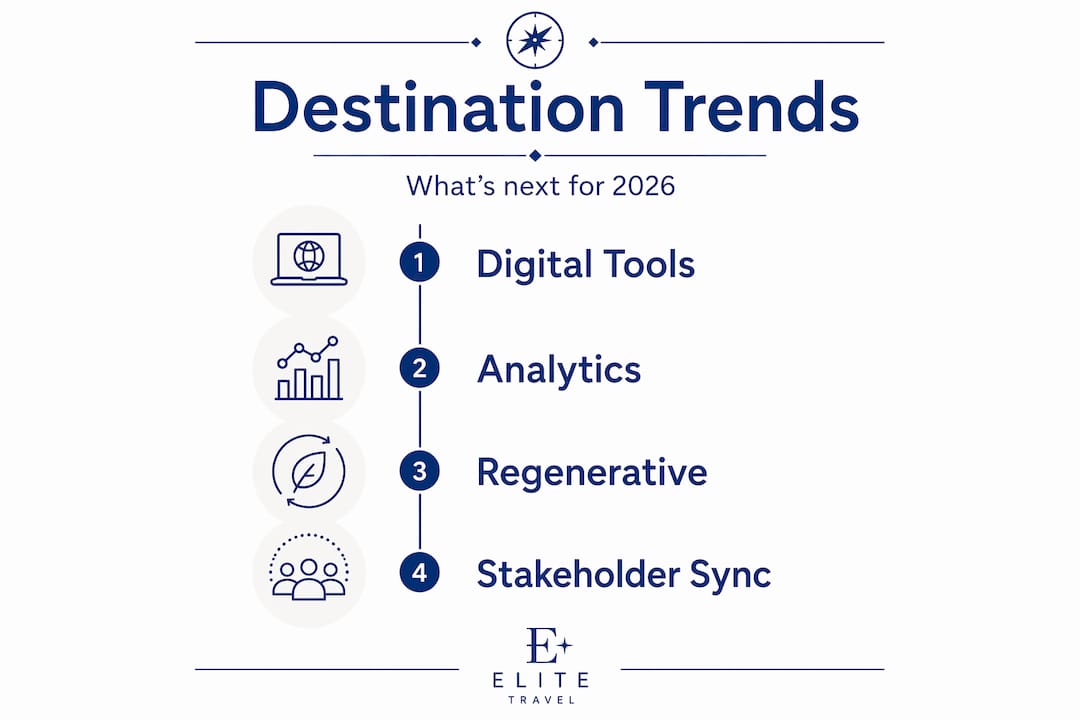 Destination Trends

What's next for 2026

1 Digital Tools

2 Analytics

3 Regenerative

4 Stakeholder Sync

E

ELITE

TRAVEL